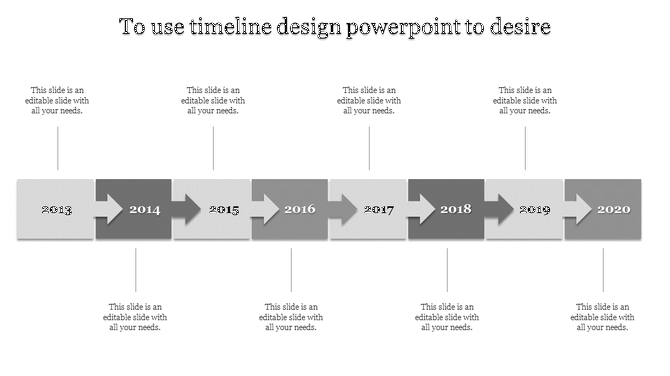 To use timeline design powerpoint to desire

This slide is an editable slide with all your needs.

This slide is an editable slide with all your needs.

This slide is an editable slide with all your needs.

This slide is an editable slide with all your needs.

2013

2014

2015

2016

2017

2018

2019

2020

This slide is an editable slide with all your needs.

This slide is an editable slide with all your needs.

This slide is an editable slide with all your needs.

This slide is an editable slide with all your needs.